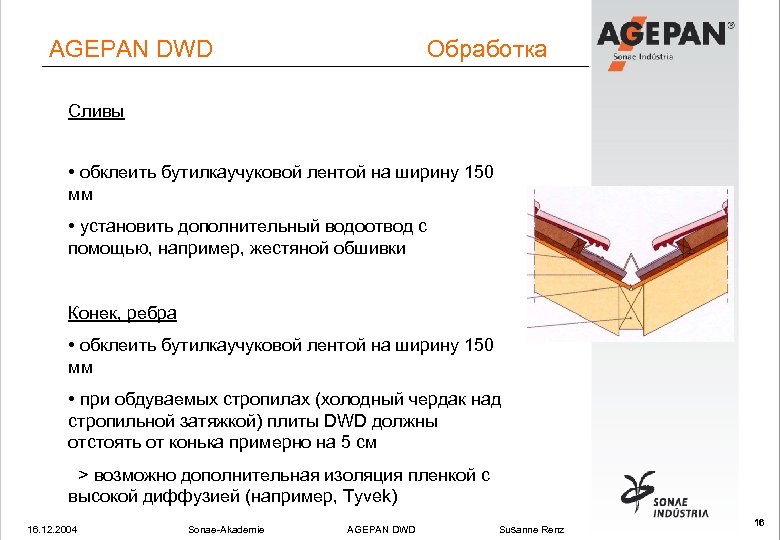 AGEPAN DWD Обработка

AGEPAN®
Sonae Indústria

Сливы

• обклеить бутилкаучуковой лентой на ширину 150 мм

• установить дополнительный водоотвод с помощью, например, жестяной обшивки

Конек, ребра

• обклеить бутилкаучуковой лентой на ширину 150 мм

• при обдуваемых стропилах (холодный чердак над стропильной затяжкой) плиты DWD должны отстоять от конька примерно на 5 см

> возможно дополнительная изоляция пленкой с высокой диффузией (например, Tyvek)

SONAE INDÚSTRIA

16.12.2004 Sonae-Akademie AGEPAN DWD Susanne Renz 16